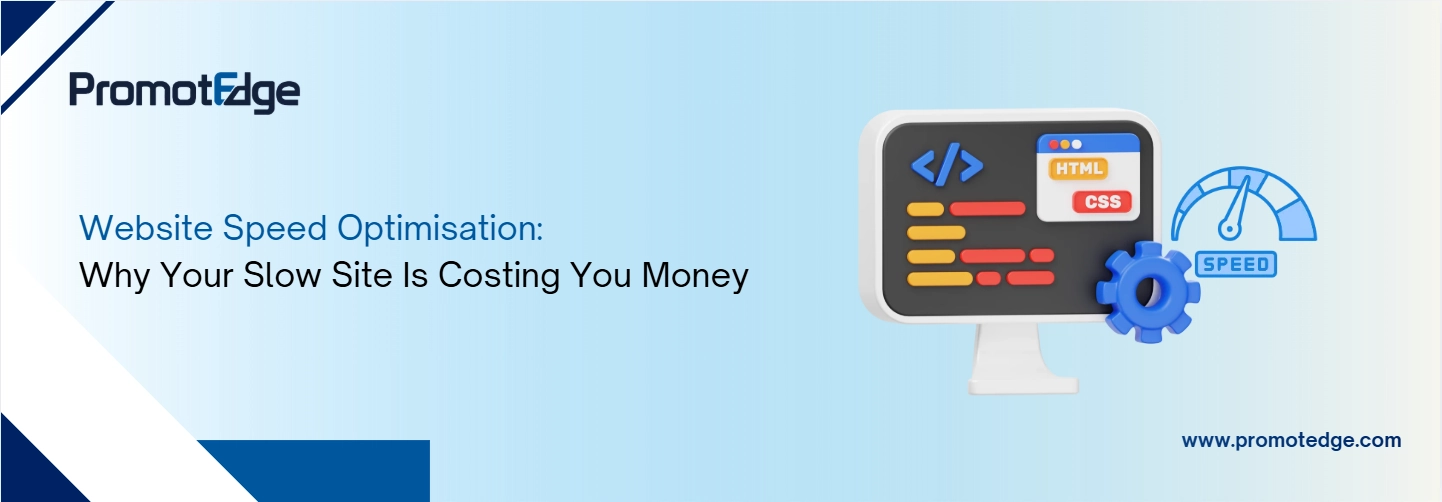 PromotEdge

Website Speed Optimisation:
Why Your Slow Site Is Costing You Money

</>

HTML

CSS

SPEED

www.promotedge.com